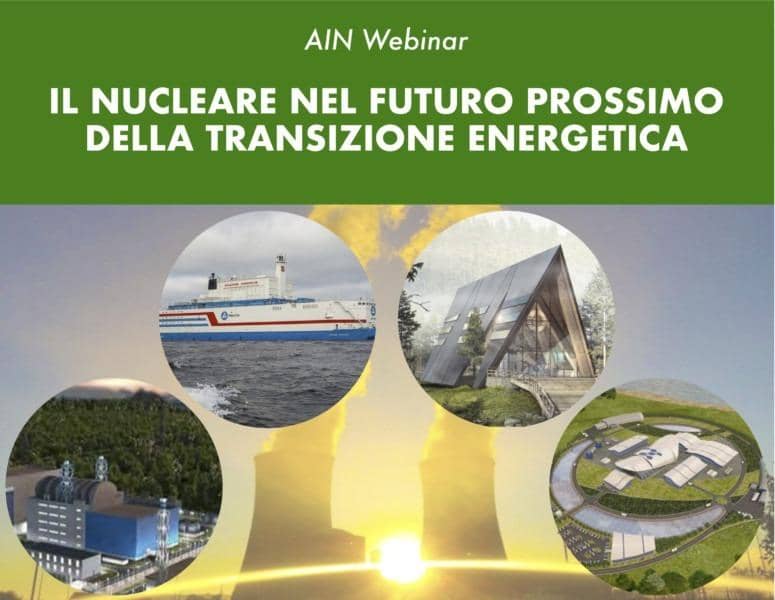 AIN Webinar

IL NUCLEARE NEL FUTURO PROSSIMO DELLA TRANSIZIONE ENERGETICA